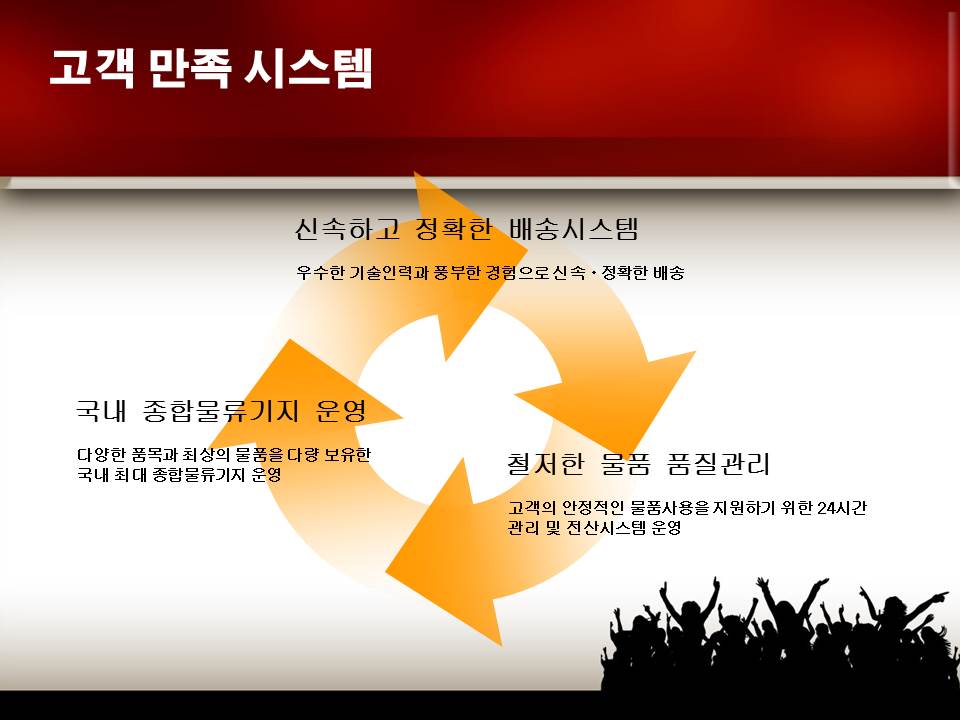 고객 만족 시스템

신속하고 정확한 배송시스템

우수한 기술인력과 풍부한 경험으로 신속 · 정확한 배송

국내 종합물류기지 운영

다양한 품목과 최상의 물품을 다량 보유한 국내 최대 종합물류기지 운영

철저한 물품 품질관리

고객의 안정적인 물품사용을 지원하기 위한 24시간 관리 및 전산시스템 운영